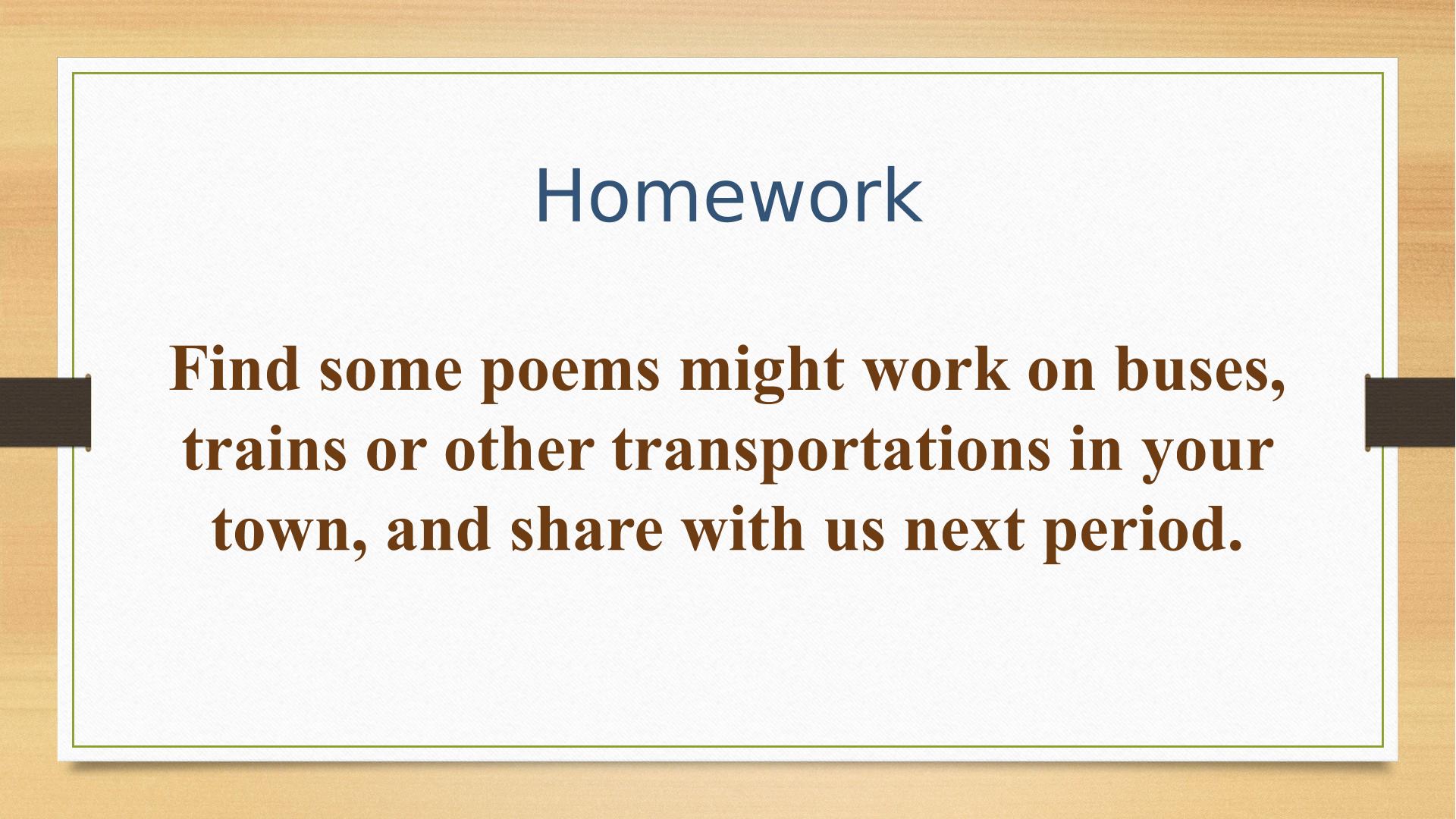 Homework

Find some poems might work on buses, trains or other transportations in your town, and share with us next period.